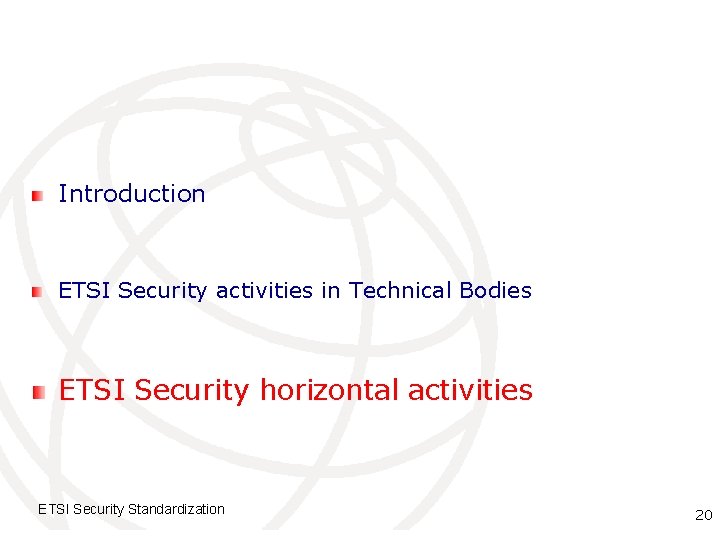 Introduction

ETSI Security activities in Technical Bodies

ETSI Security horizontal activities

ETSI Security Standardization

20